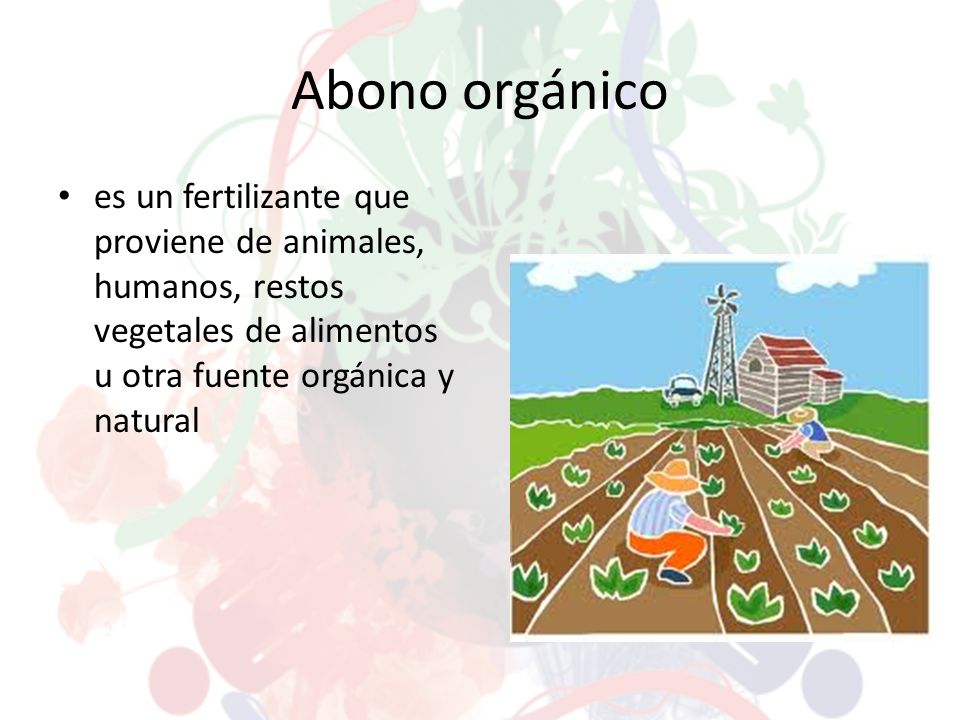 Abono orgánico

• es un fertilizante que proviene de animales, humanos, restos vegetales de alimentos u otra fuente orgánica y natural